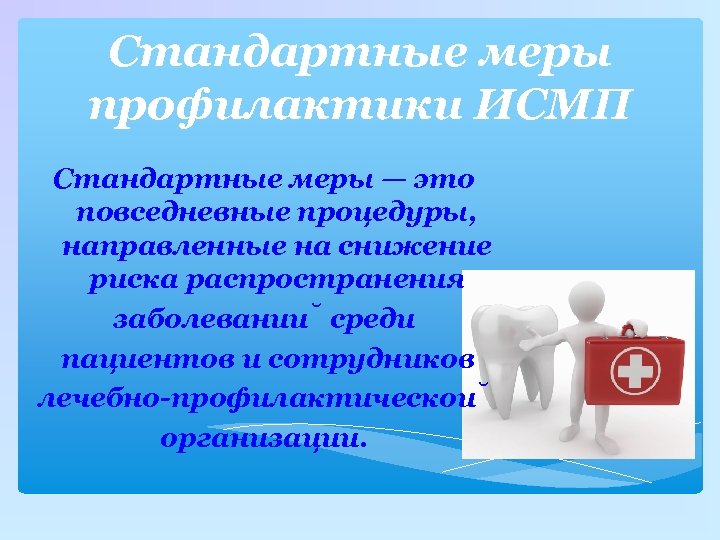 Стандартные меры профилактики ИСМП

Стандартные меры — это повседневные процедуры, направленные на снижение риска распространения заболеваний среди пациентов и сотрудников лечебно-профилактической организации.